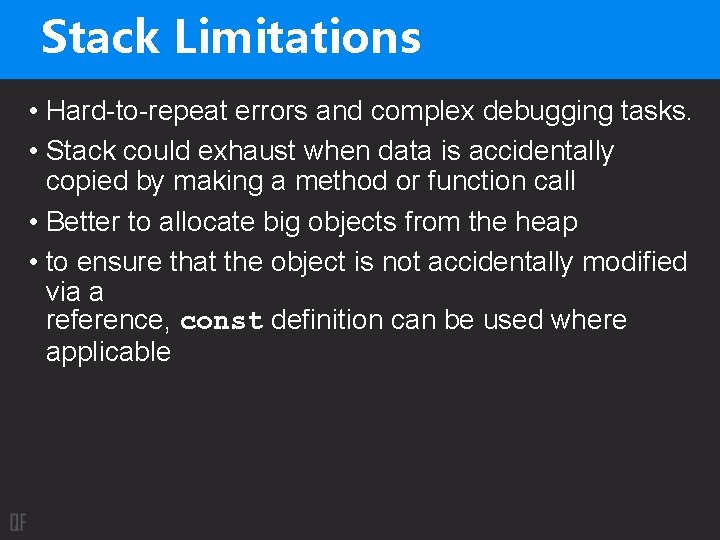 Stack Limitations

• Hard-to-repeat errors and complex debugging tasks.

• Stack could exhaust when data is accidentally copied by making a method or function call

• Better to allocate big objects from the heap

• to ensure that the object is not accidentally modified via a reference, const definition can be used where applicable

QF